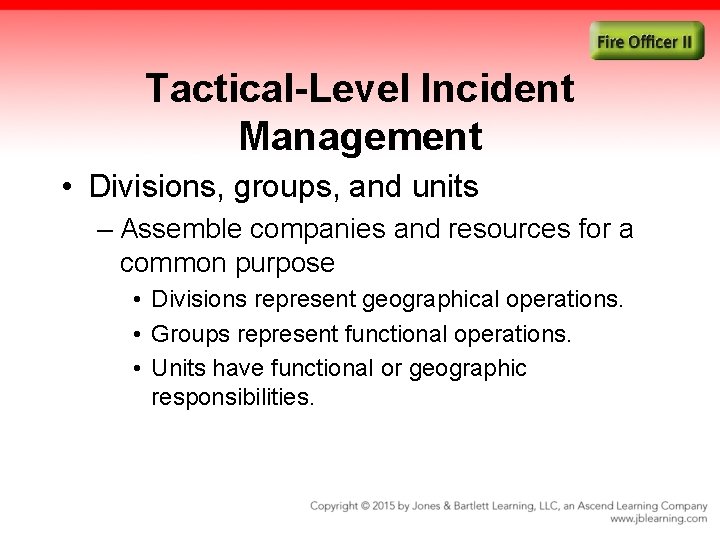 Fire Officer II

Tactical-Level Incident Management

• Divisions, groups, and units

– Assemble companies and resources for a common purpose

• Divisions represent geographical operations.

• Groups represent functional operations.

• Units have functional or geographic responsibilities.

Copyright © 2015 by Jones & Bartlett Learning, LLC, an Ascend Learning Company
www.jblearning.com